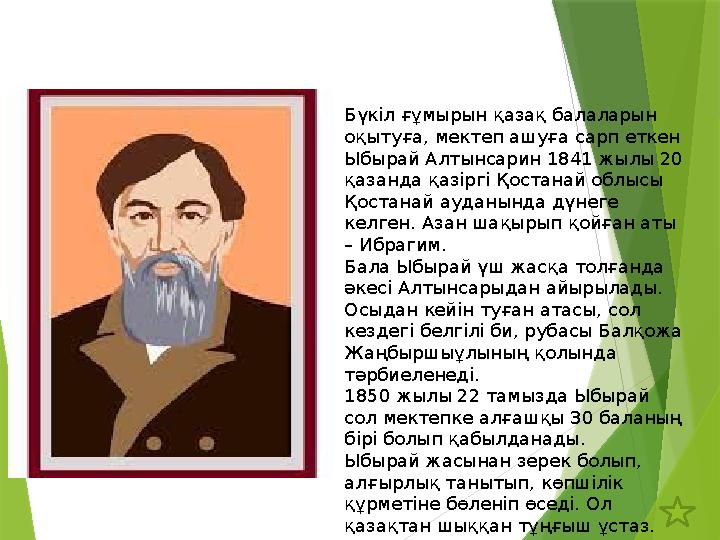 Бүкіл ғұмырын қазақ балаларын оқытуға, мектеп ашуға сарп еткен Ыбырай Алтынсарин 1841 жылы 20 қазанда қазіргі Қостанай облысы Қостанай ауданында дүнеге келген. Азан шақырып қойған аты – Ибрагим.
Бала Ыбырай үш жасқа толғанда әкесі Алтынсарыдан айырылады. Осыдан кейін туған атасы, сол кездегі белгілі би, рубасы Балқожа Жаңбыршыұлының қолында тәрбиеленеді.
1850 жылы 22 тамызда Ыбырай сол мектепке алғашқы 30 баланың бірі болып қабылданады.
Ыбырай жасынан зерек болып, алғырлық танытып, көпшілік құрметіне бөленіп өседі. Ол қазақтан шыққан тұңғыш ұстаз.